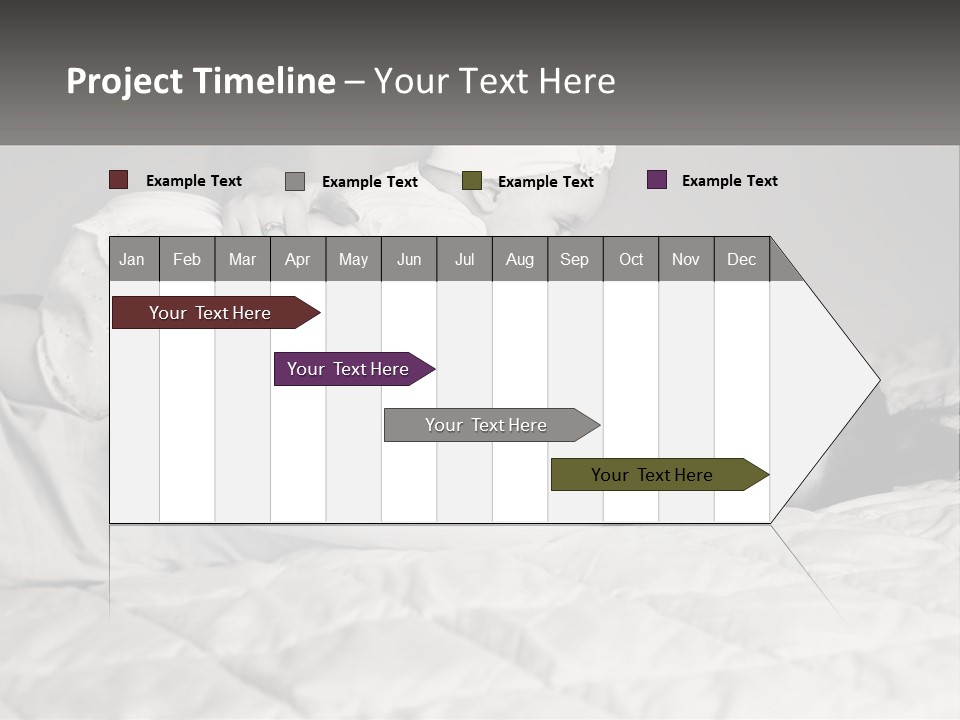 Project Timeline – Your Text Here

Example Text Example Text Example Text Example Text

| Jan | Feb | Mar | Apr | May | Jun | Jul | Aug | Sep | Oct | Nov | Dec |
|---|---|---|---|---|---|---|---|---|---|---|---|

Your Text Here

Your Text Here

Your Text Here

Your Text Here